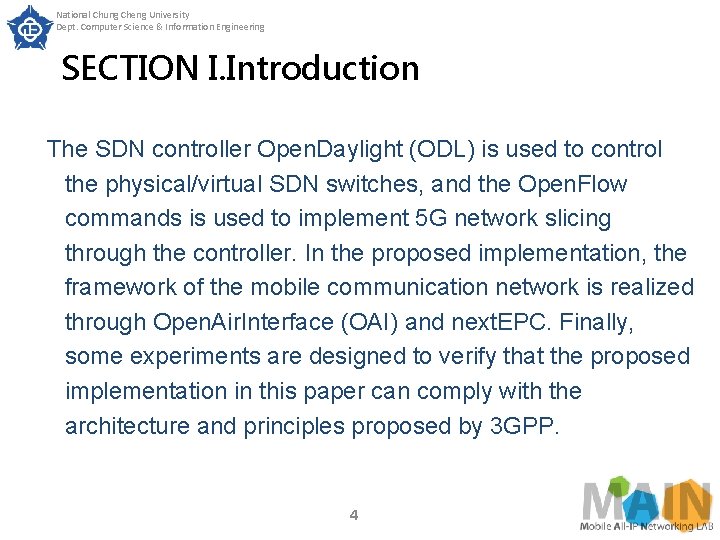 National Chung Cheng University
Dept. Computer Science & Information Engineering

SECTION I.Introduction

The SDN controller OpenDaylight (ODL) is used to control the physical/virtual SDN switches, and the OpenFlow commands is used to implement 5G network slicing through the controller. In the proposed implementation, the framework of the mobile communication network is realized through OpenAirInterface (OAI) and nextEPC. Finally, some experiments are designed to verify that the proposed implementation in this paper can comply with the architecture and principles proposed by 3GPP.

4

MAIN
Mobile All-IP Networking LAB